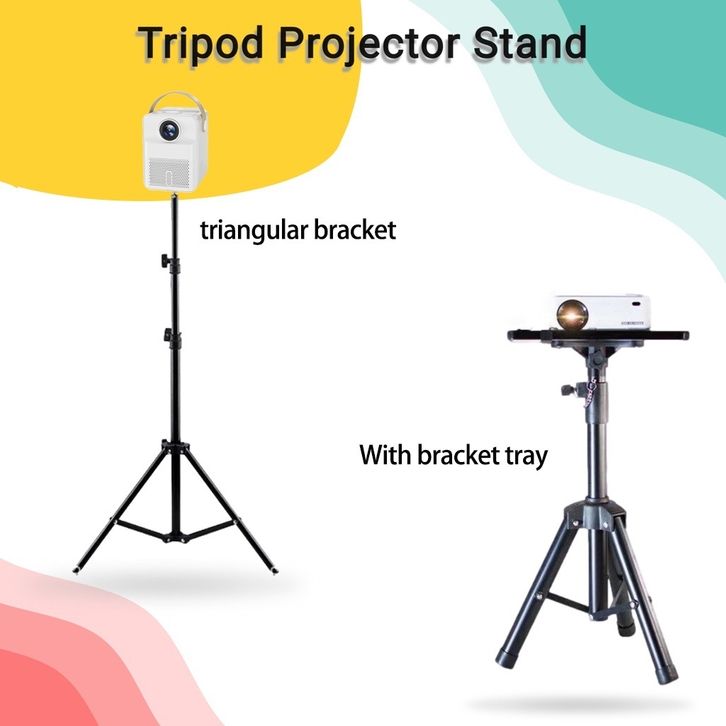 Tripod Projector Stand

triangular bracket

With bracket tray